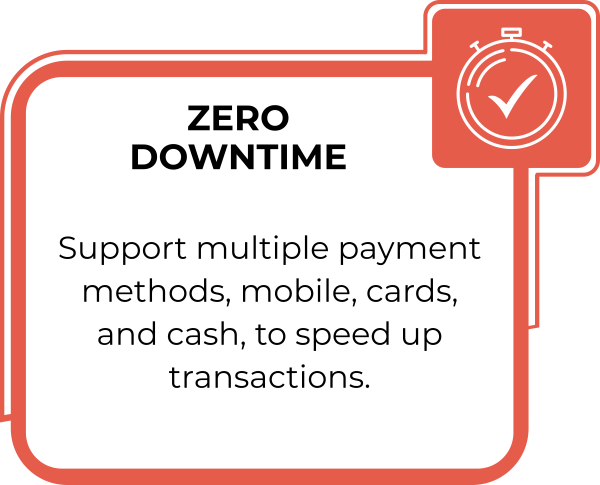 ZERO DOWNTIME

Support multiple payment methods, mobile, cards, and cash, to speed up transactions.